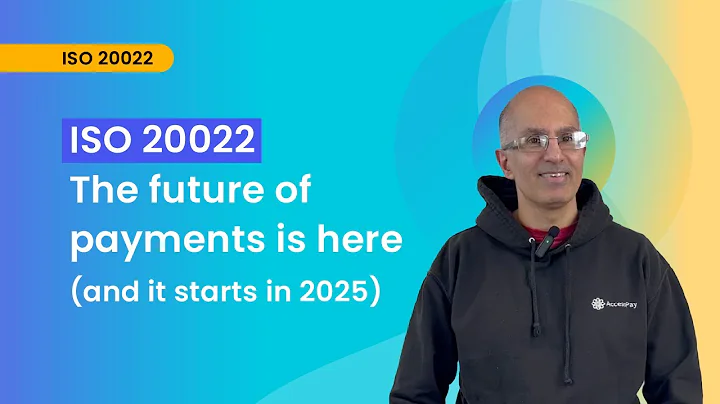 ISO 20022

ISO 20022
The future of payments is here
(and it starts in 2025)

AccessPay